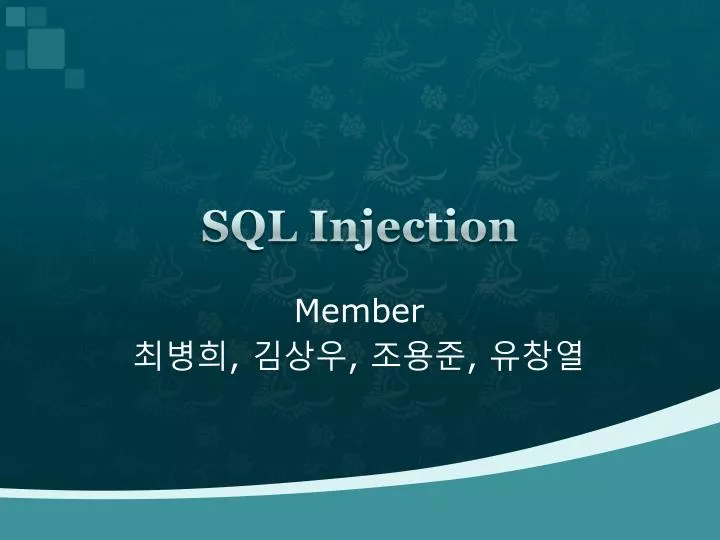 SQL Injection

Member
최병희, 김상우, 조용준, 유창열